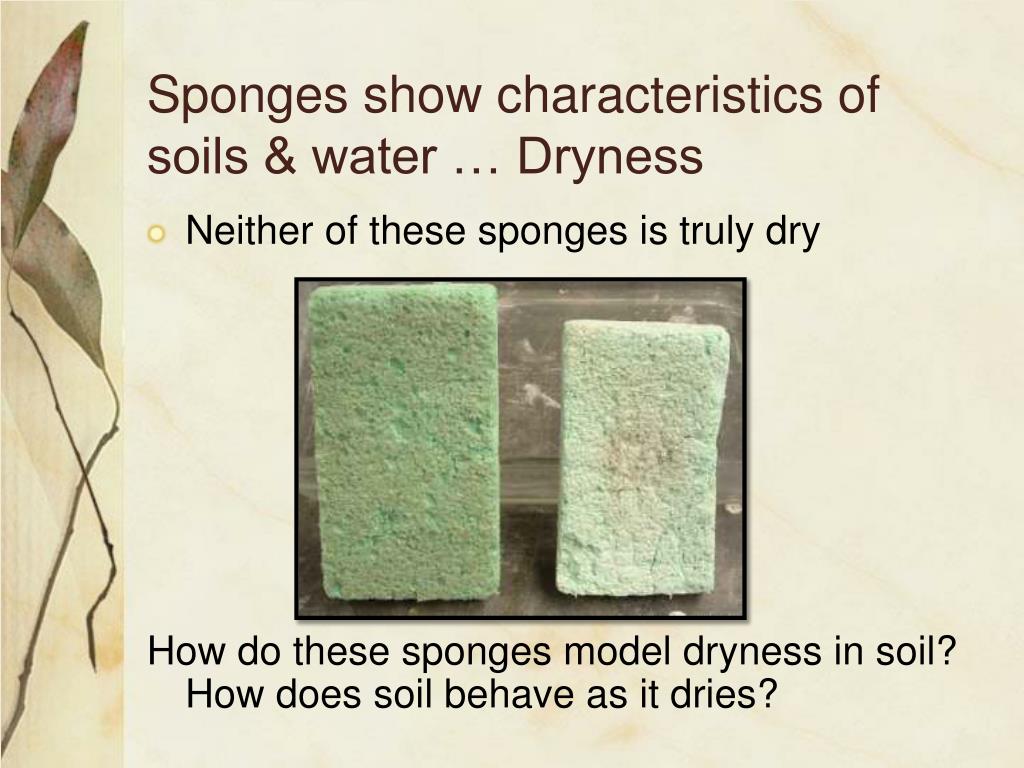 Sponges show characteristics of soils & water … Dryness

Neither of these sponges is truly dry

How do these sponges model dryness in soil? How does soil behave as it dries?